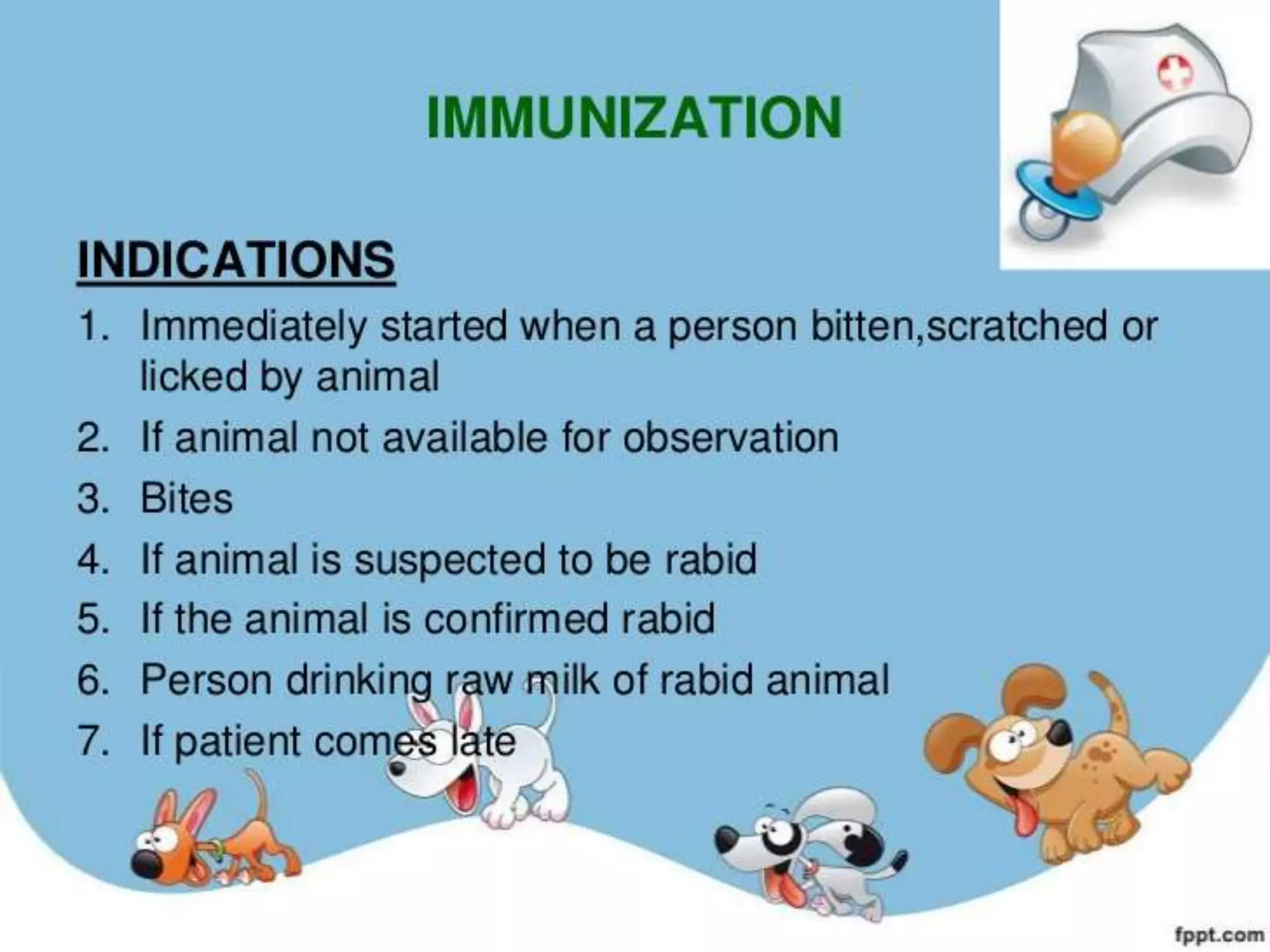 IMMUNIZATION

INDICATIONS

1. Immediately started when a person bitten,scratched or licked by animal
2. If animal not available for observation
3. Bites
4. If animal is suspected to be rabid
5. If the animal is confirmed rabid
6. Person drinking raw milk of rabid animal
7. If patient comes late

fppt.com